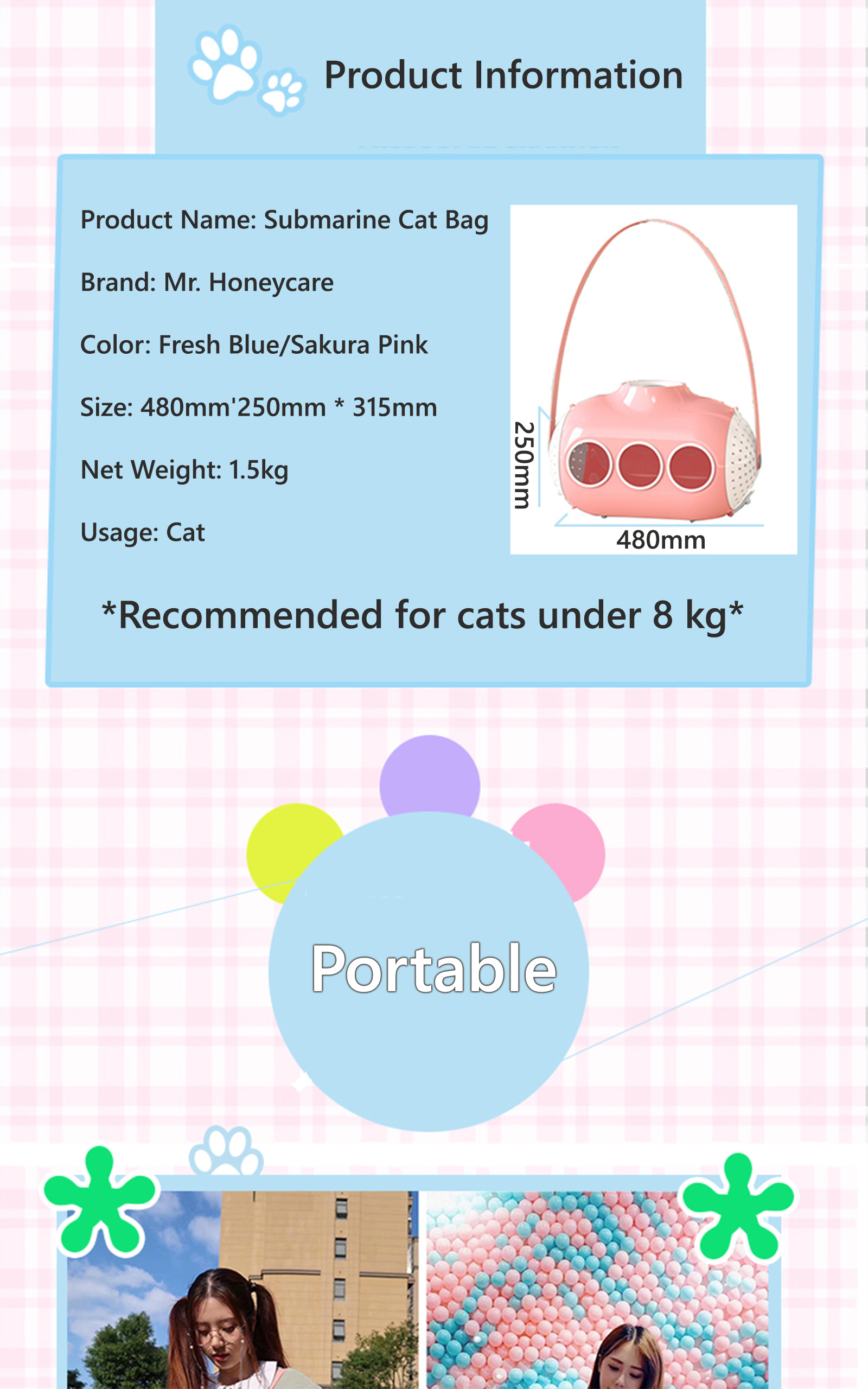 Product Information

Product Name: Submarine Cat Bag

Brand: Mr. Honeycare

Color: Fresh Blue/Sakura Pink

Size: 480mm'250mm * 315mm

Net Weight: 1.5kg

Usage: Cat

250mm

480mm

*Recommended for cats under 8 kg*

Portable